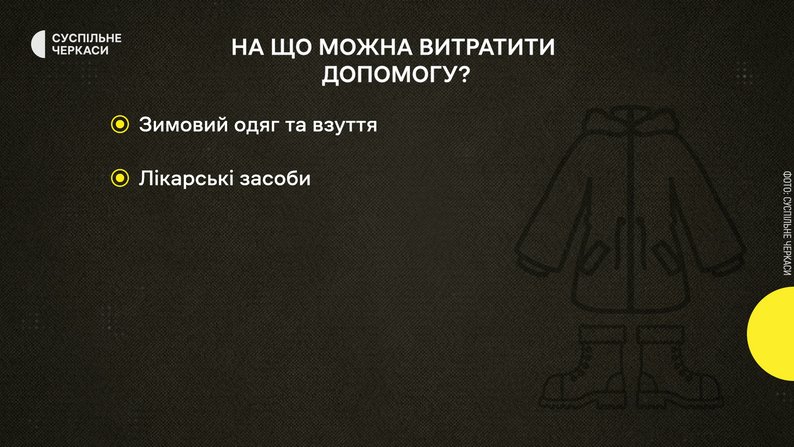 СУСПІЛЬНЕ
ЧЕРКАСИ

НА ЩО МОЖНА ВИТРАТИТИ ДОПОМОГУ?

Зимовий одяг та взуття

Лікарські засоби

ФОТО: СУСПІЛЬНЕ ЧЕРКАСИ